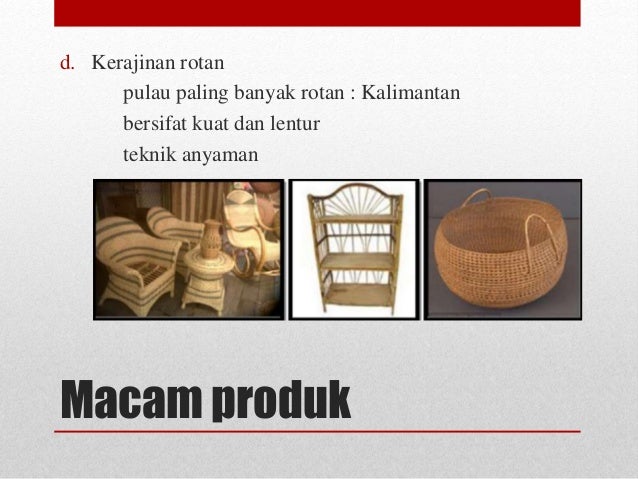 d. Kerajinan rotan
pulau paling banyak rotan : Kalimantan
bersifat kuat dan lentur
teknik anyaman

Macam produk